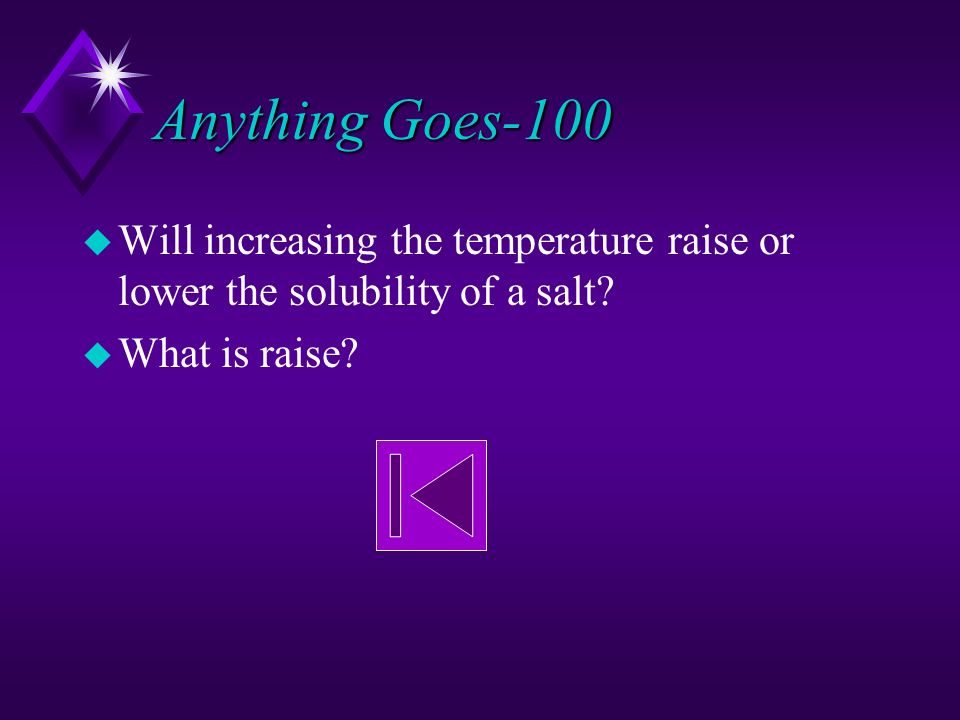 Anything Goes-100

Will increasing the temperature raise or lower the solubility of a salt?

What is raise?